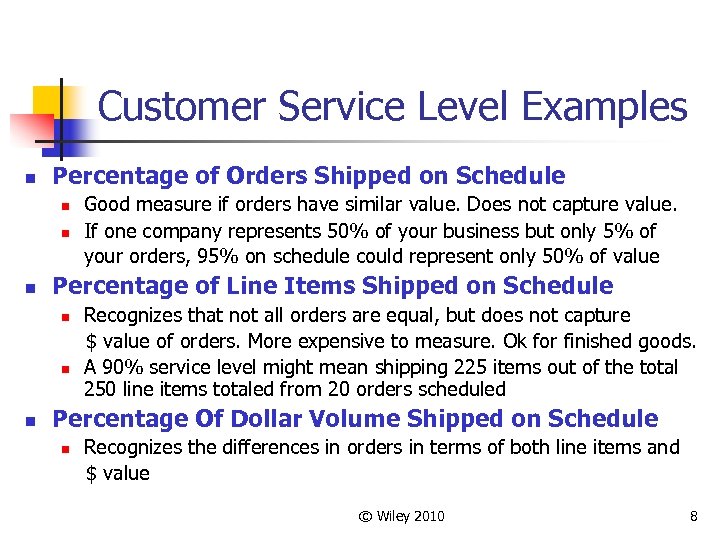 Customer Service Level Examples

- Percentage of Orders Shipped on Schedule
  - Good measure if orders have similar value. Does not capture value.
  - If one company represents 50% of your business but only 5% of your orders, 95% on schedule could represent only 50% of value
- Percentage of Line Items Shipped on Schedule
  - Recognizes that not all orders are equal, but does not capture \$ value of orders. More expensive to measure. Ok for finished goods.
  - A 90% service level might mean shipping 225 items out of the total 250 line items totaled from 20 orders scheduled
- Percentage Of Dollar Volume Shipped on Schedule
  - Recognizes the differences in orders in terms of both line items and \$ value

© Wiley 2010

8